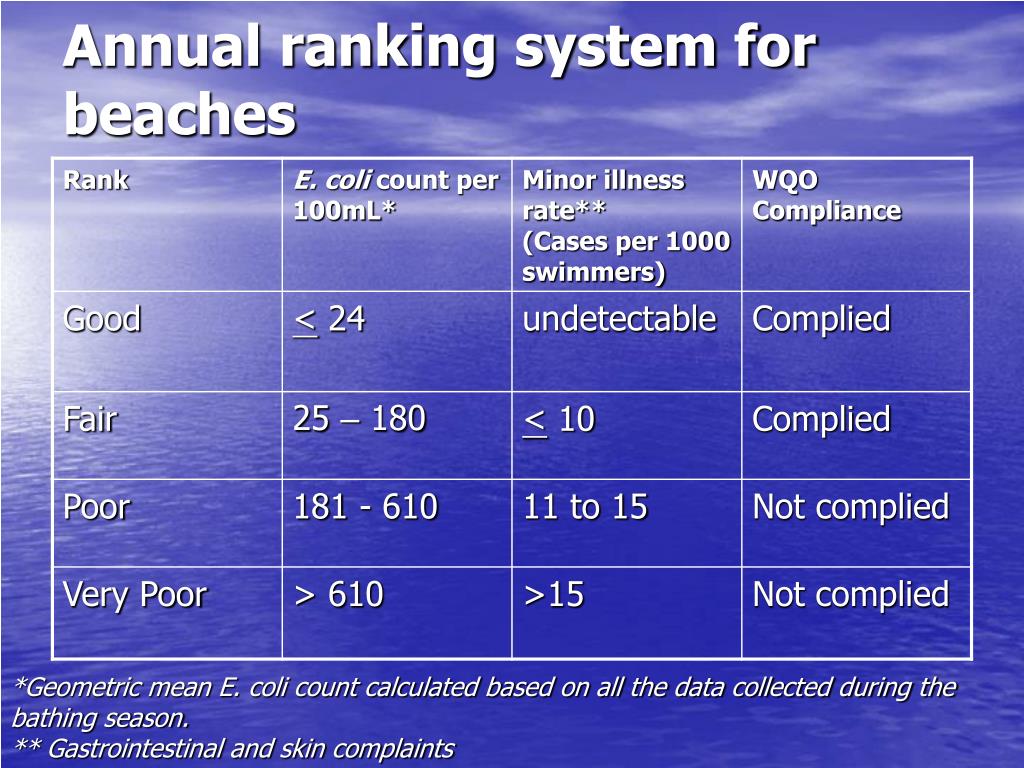 Annual ranking system for beaches

| Rank | E. coli count per 100mL* | Minor illness rate** (Cases per 1000 swimmers) | WQO Compliance |
|---|---|---|---|
| Good | $\leq$ 24 | undetectable | Complied |
| Fair | 25 – 180 | $\leq$ 10 | Complied |
| Poor | 181 - 610 | 11 to 15 | Not complied |
| Very Poor | > 610 | >15 | Not complied |

*Geometric mean E. coli count calculated based on all the data collected during the bathing season.
** Gastrointestinal and skin complaints